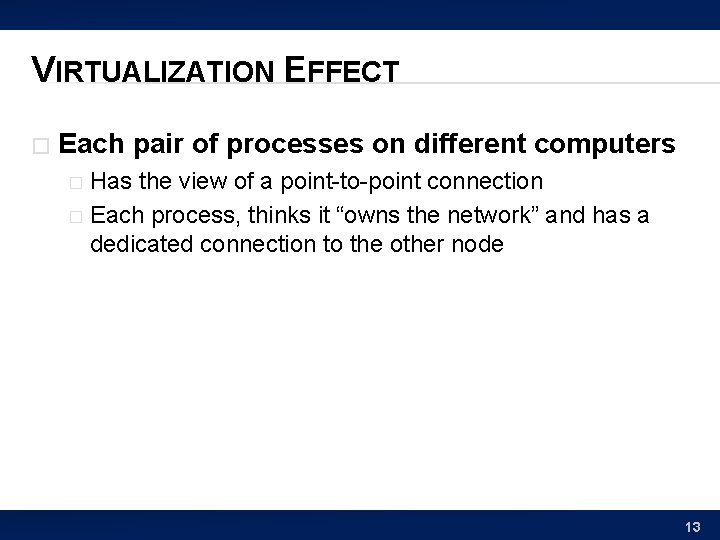 VIRTUALIZATION EFFECT

□ Each pair of processes on different computers

□ Has the view of a point-to-point connection

□ Each process, thinks it “owns the network” and has a dedicated connection to the other node

13